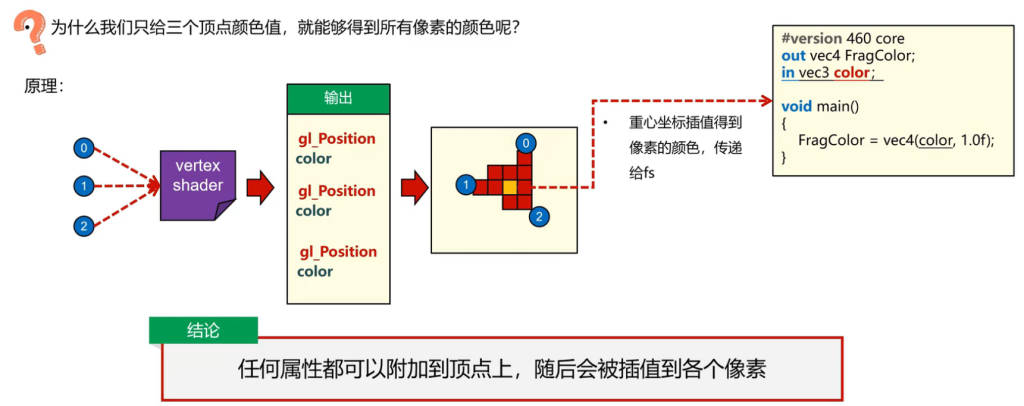 为什么我们只给三个顶点颜色值，就能够得到所有像素的颜色呢？

原理：

0
1
2

vertex shader

输出
gl_Position
color
gl_Position
color
gl_Position
color

0
1
2

• 重心坐标插值得到像素的颜色，传递给fs

#version 460 core
out vec4 FragColor;
in vec3 color;

void main()
{
FragColor = vec4(color, 1.0f);
}

结论
任何属性都可以附加到顶点上，随后会被插值到各个像素